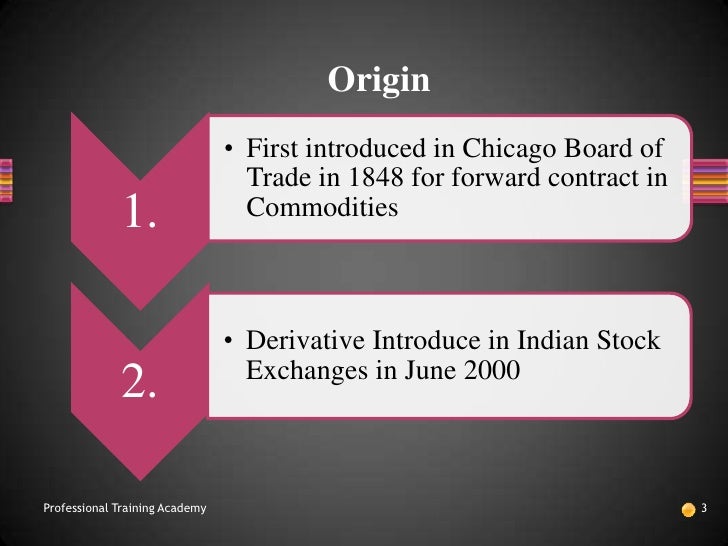 Origin

1.

• First introduced in Chicago Board of Trade in 1848 for forward contract in Commodities

2.

• Derivative Introduce in Indian Stock Exchanges in June 2000

Professional Training Academy

3